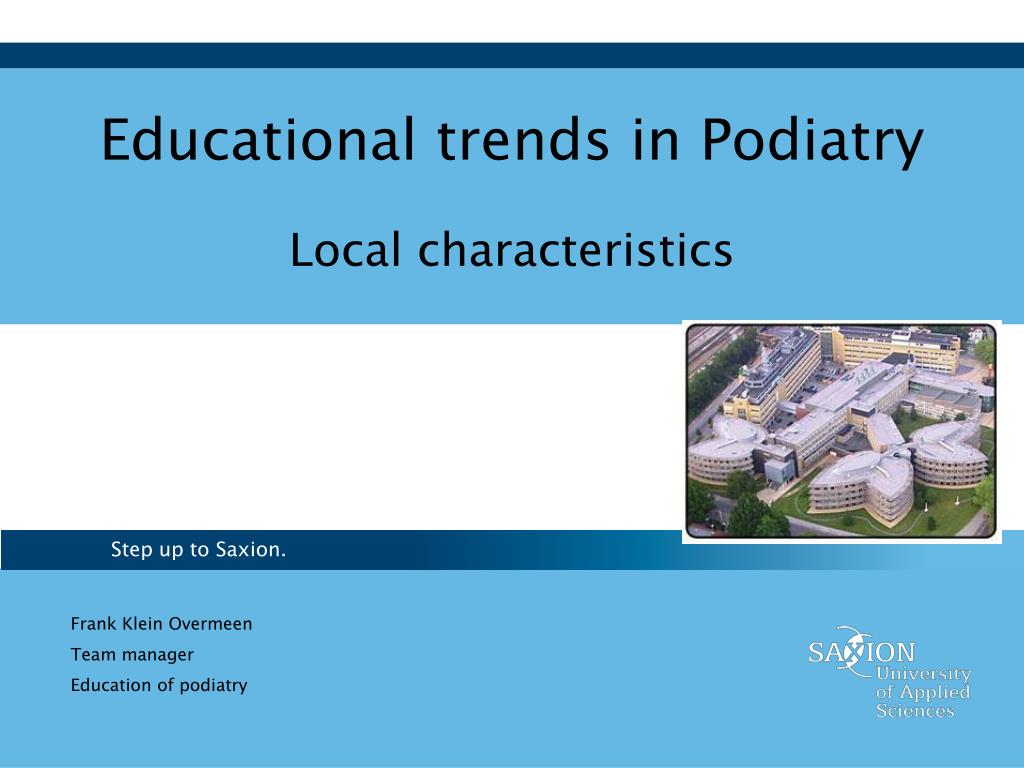 Educational trends in Podiatry

Local characteristics

Step up to Saxion.

Frank Klein Overmeen
Team manager
Education of podiatry

SAXION
University
of Applied
Sciences